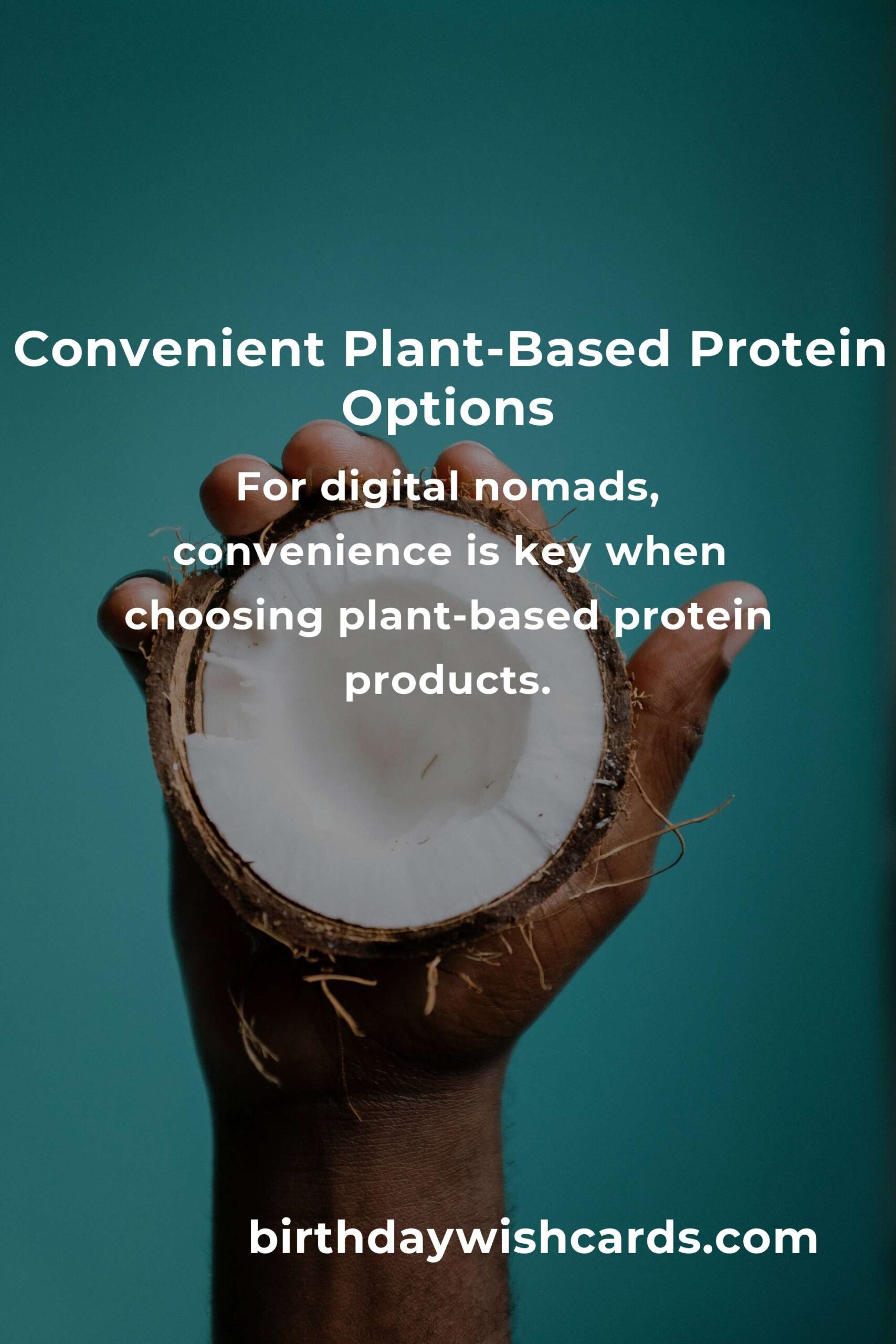 Convenient Plant-Based Protein Options

For digital nomads, convenience is key when choosing plant-based protein products.

birthdaywishcards.com